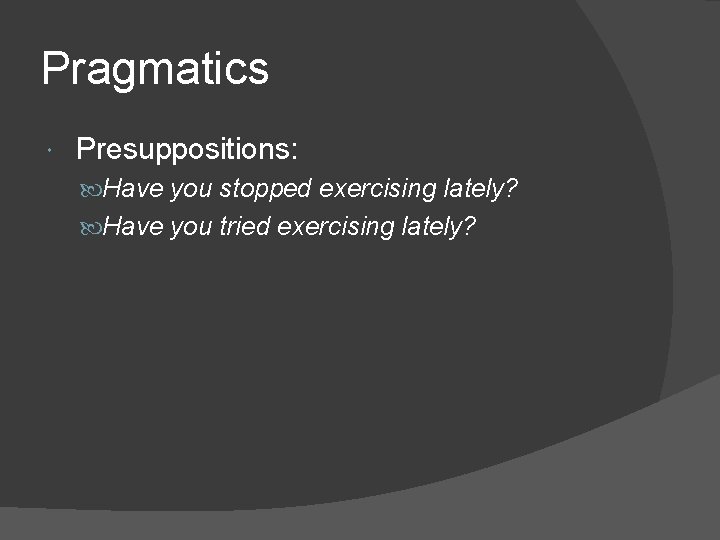 Pragmatics

Presuppositions:

Have you stopped exercising lately?

Have you tried exercising lately?